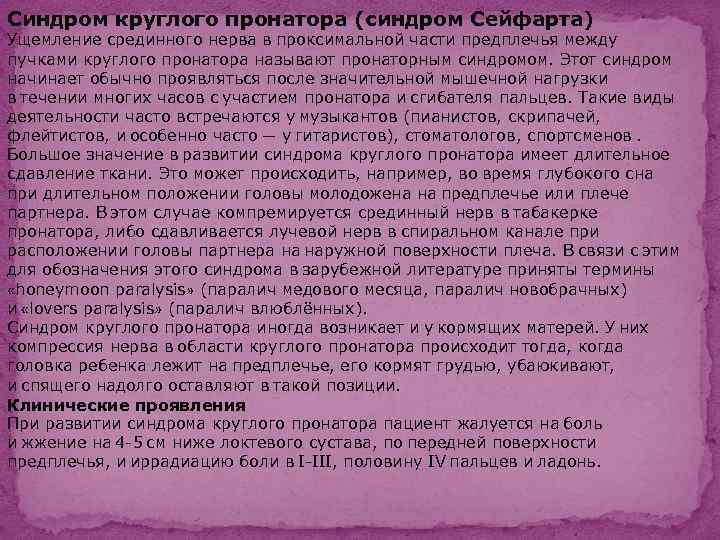 Синдром круглого пронатора (синдром Сейфарта)
Ущемление срединного нерва в проксимальной части предплечья между пучками круглого пронатора называют пронаторным синдромом. Этот синдром начинает обычно проявляться после значительной мышечной нагрузки в течении многих часов с участием пронатора и сгибателя пальцев. Такие виды деятельности часто встречаются у музыкантов (пианистов, скрипачей, флейтистов, и особенно часто — у гитаристов), стоматологов, спортсменов . Большое значение в развитии синдрома круглого пронатора имеет длительное сдавление ткани. Это может происходить, например, во время глубокого сна при длительном положении головы молодожена на предплечье или плече партнера. В этом случае компремируется срединный нерв в табакерке пронатора, либо сдавливается лучевой нерв в спиральном канале при расположении головы партнера на наружной поверхности плеча. В связи с этим для обозначения этого синдрома в зарубежной литературе приняты термины «honeymoon paralysis» (паралич медового месяца, паралич новобрачных) и «lovers paralysis» (паралич влюблённых).
Синдром круглого пронатора иногда возникает и у кормящих матерей. У них компрессия нерва в области круглого пронатора происходит тогда, когда головка ребенка лежит на предплечье, его кормят грудью, убаюкивают, и спящего надолго оставляют в такой позиции.
Клинические проявления
При развитии синдрома круглого пронатора пациент жалуется на боль и жжение на 4-5 см ниже локтевого сустава, по передней поверхности предплечья, и иррадиацию боли в I-III, половину IV пальцев и ладонь.